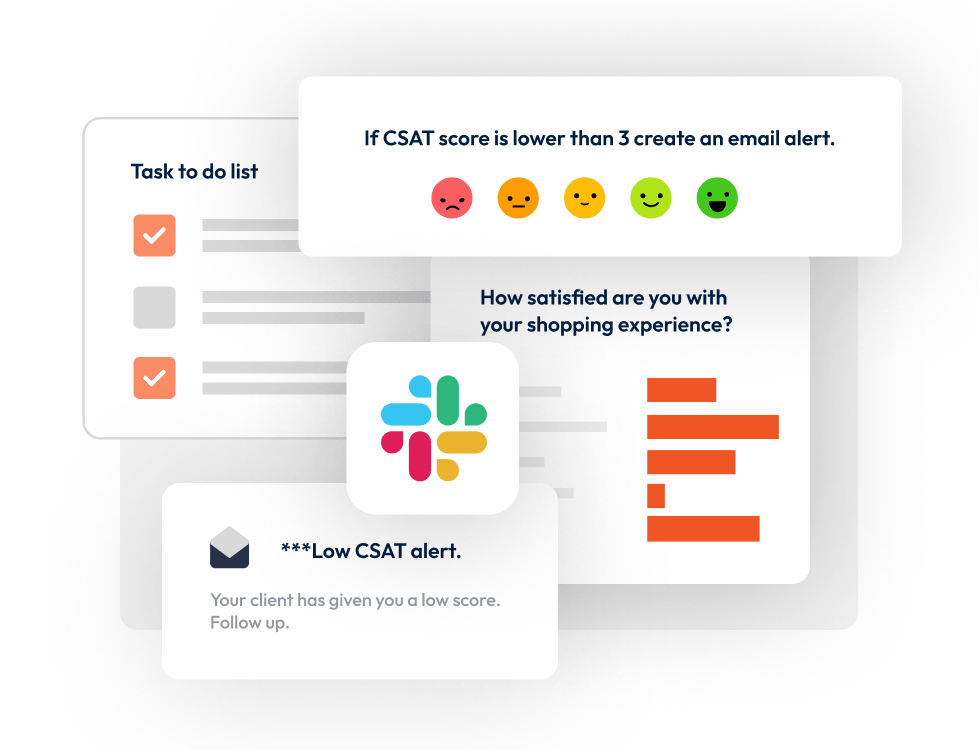 If CSAT score is lower than 3 create an email alert.

Task to do list

How satisfied are you with your shopping experience?

***Low CSAT alert.

Your client has given you a low score. Follow up.